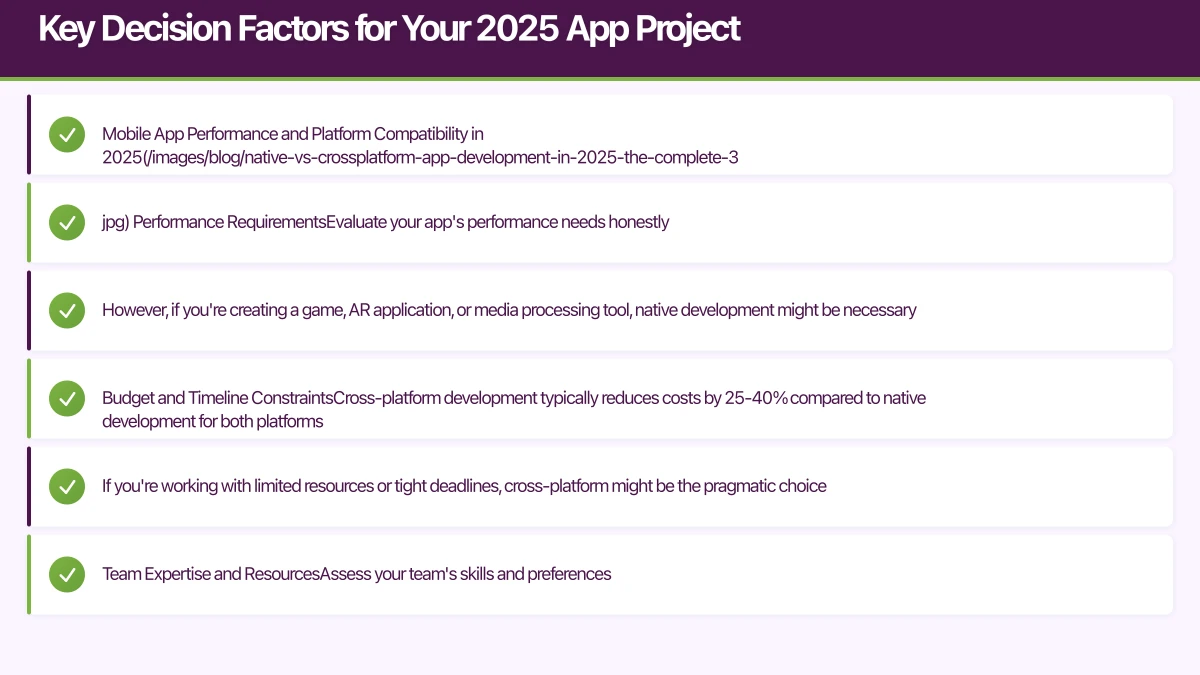 Key Decision Factors for Your 2025 App Project

Mobile App Performance and Platform Compatibility in 2025(/images/blog/native-vs-crossplatform-app-development-in-2025-the-complete-3

jpg) Performance RequirementsEvaluate your app's performance needs honestly

However, if you're creating a game, AR application, or media processing tool, native development might be necessary

Budget and Timeline ConstraintsCross-platform development typically reduces costs by 25-40% compared to native development for both platforms

If you're working with limited resources or tight deadlines, cross-platform might be the pragmatic choice

Team Expertise and ResourcesAssess your team's skills and preferences